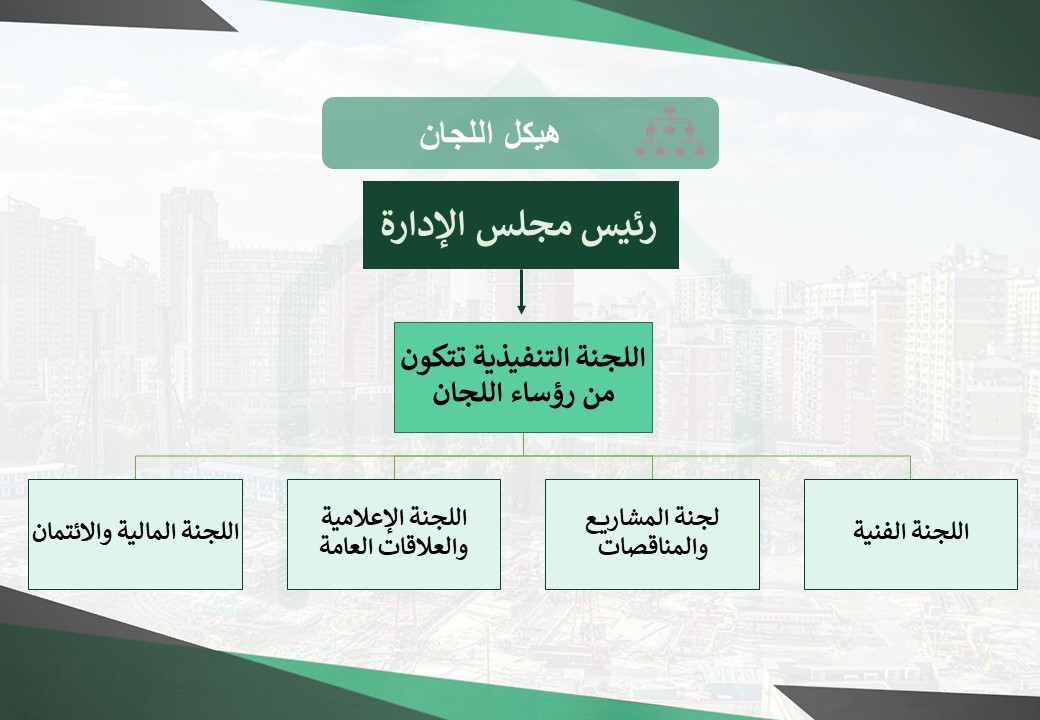 هيكل اللجان

رئيس مجلس الإدارة

اللجنة التنفيذية تتكون من رؤساء اللجان

اللجنة الفنية

لجنة المشاريع والمناقصات

اللجنة الإعلامية والعلاقات العامة

اللجنة المالية والائتمان